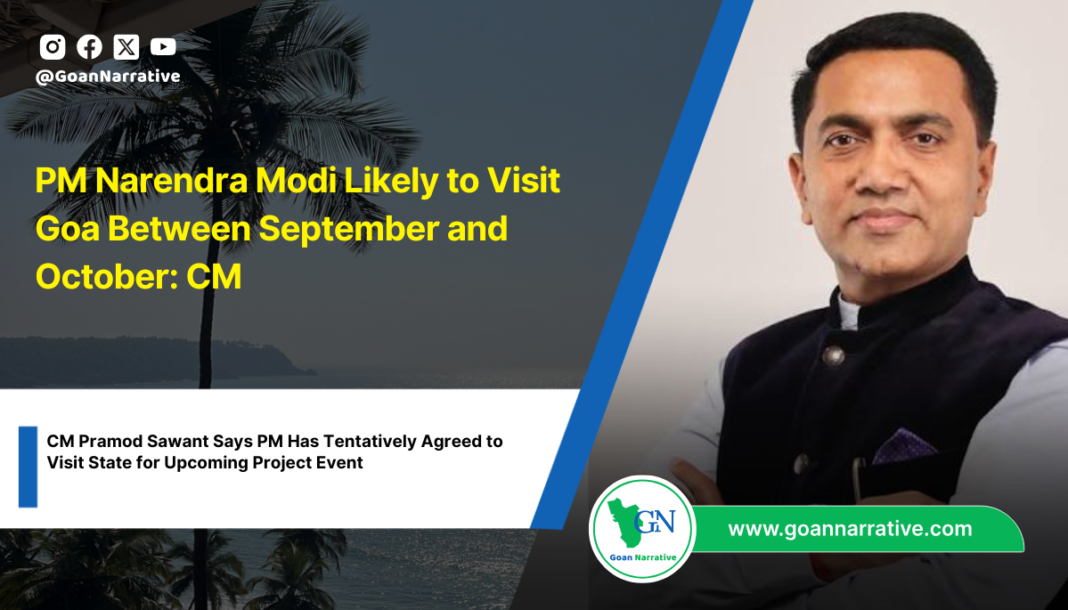 @GoanNarrative

PM Narendra Modi Likely to Visit Goa Between September and October: CM

CM Pramod Sawant Says PM Has Tentatively Agreed to Visit State for Upcoming Project Event

GN
Goan Narrative

www.goannarrative.com